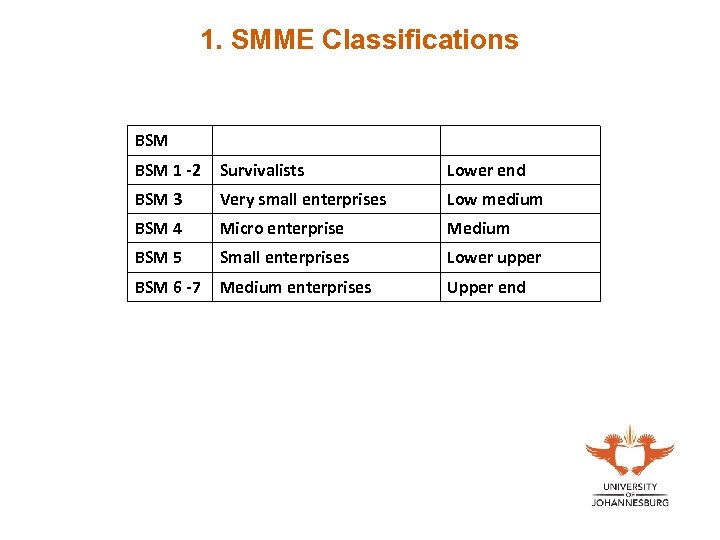 1. SMME Classifications

| BSM | | |
|---|---|---|
| BSM 1 -2 | Survivalists | Lower end |
| BSM 3 | Very small enterprises | Low medium |
| BSM 4 | Micro enterprise | Medium |
| BSM 5 | Small enterprises | Lower upper |
| BSM 6 -7 | Medium enterprises | Upper end |

UNIVERSITY OF JOHANNESBURG